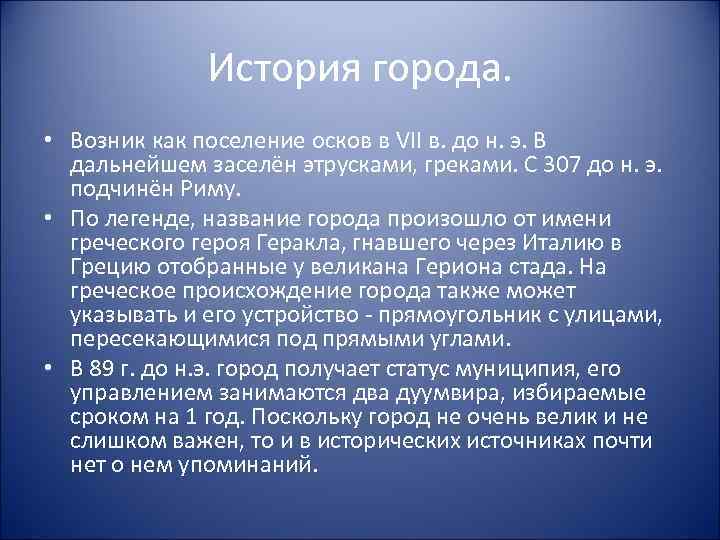 История города.

• Возник как поселение осков в VII в. до н. э. В дальнейшем заселён этрусками, греками. С 307 до н. э. подчинён Риму.

• По легенде, название города произошло от имени греческого героя Геракла, гнавшего через Италию в Грецию отобранные у великана Гериона стада. На греческое происхождение города также может указывать и его устройство - прямоугольник с улицами, пересекающимися под прямыми углами.

• В 89 г. до н.э. город получает статус муниципия, его управлением занимаются два дуумвира, избираемые сроком на 1 год. Поскольку город не очень велик и не слишком важен, то и в исторических источниках почти нет о нем упоминаний.